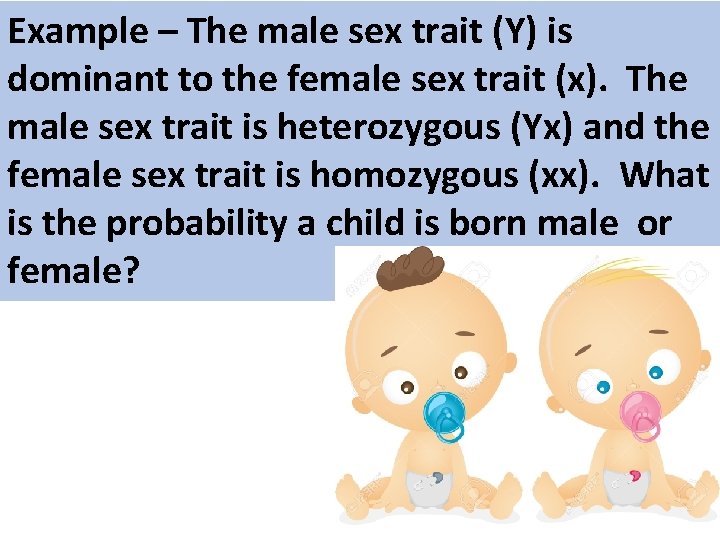 Example – The male sex trait (Y) is dominant to the female sex trait (x). The male sex trait is heterozygous (Yx) and the female sex trait is homozygous (xx). What is the probability a child is born male or female?